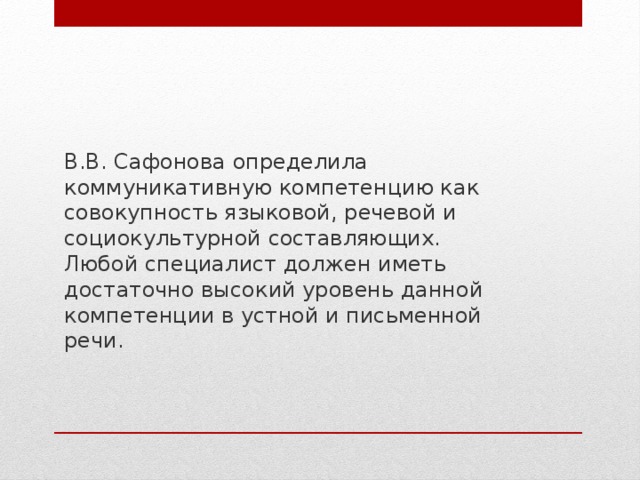 В.В. Сафонова определила коммуникативную компетенцию как совокупность языковой, речевой и социокультурной составляющих. Любой специалист должен иметь достаточно высокий уровень данной компетенции в устной и письменной речи.